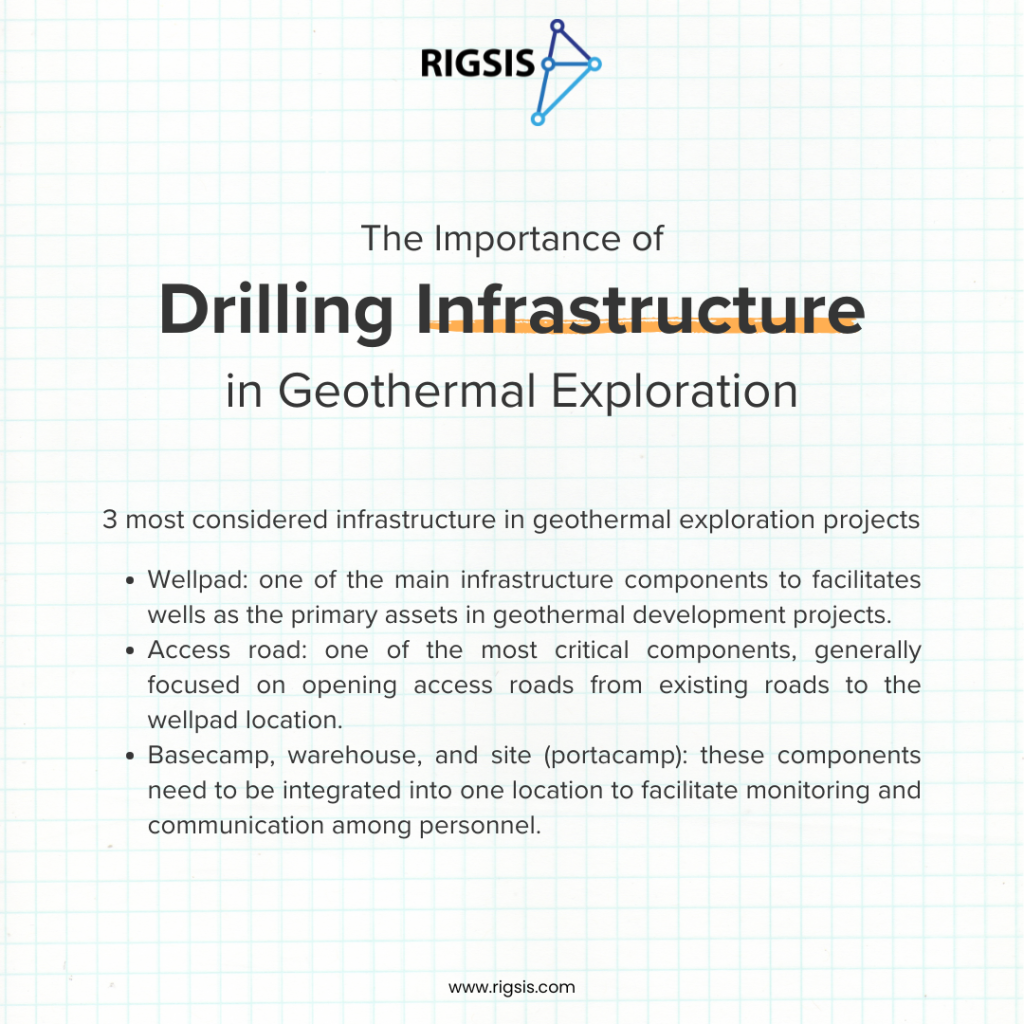 RIGSIS

The Importance of

Drilling Infrastructure

in Geothermal Exploration

3 most considered infrastructure in geothermal exploration projects

• Wellpad: one of the main infrastructure components to facilitates wells as the primary assets in geothermal development projects.
• Access road: one of the most critical components, generally focused on opening access roads from existing roads to the wellpad location.
• Basecamp, warehouse, and site (portacamp): these components need to be integrated into one location to facilitate monitoring and communication among personnel.

www.rigsis.com